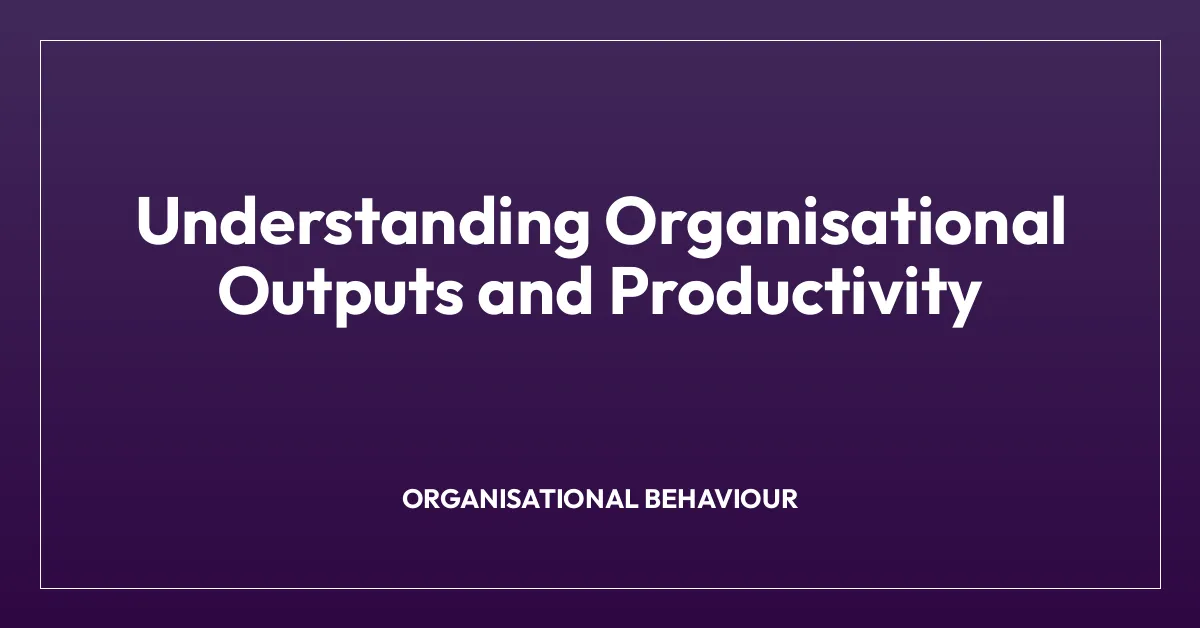 Understanding Organisational Outputs and Productivity

ORGANISATIONAL BEHAVIOUR